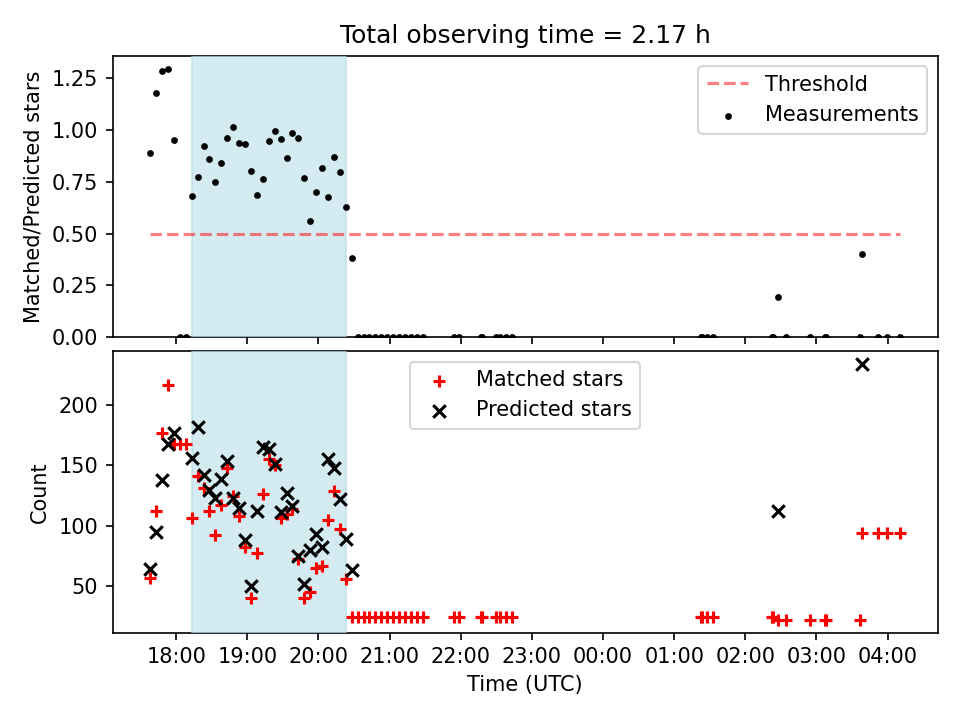 Total observing time = 2.17 h

Matched/Predicted stars

1.25
1.00
0.75
0.50
0.25
0.00

Threshold
Measurements

Count

200
150
100
50

Matched stars
Predicted stars

18:00 19:00 20:00 21:00 22:00 23:00 00:00 01:00 02:00 03:00 04:00

Time (UTC)